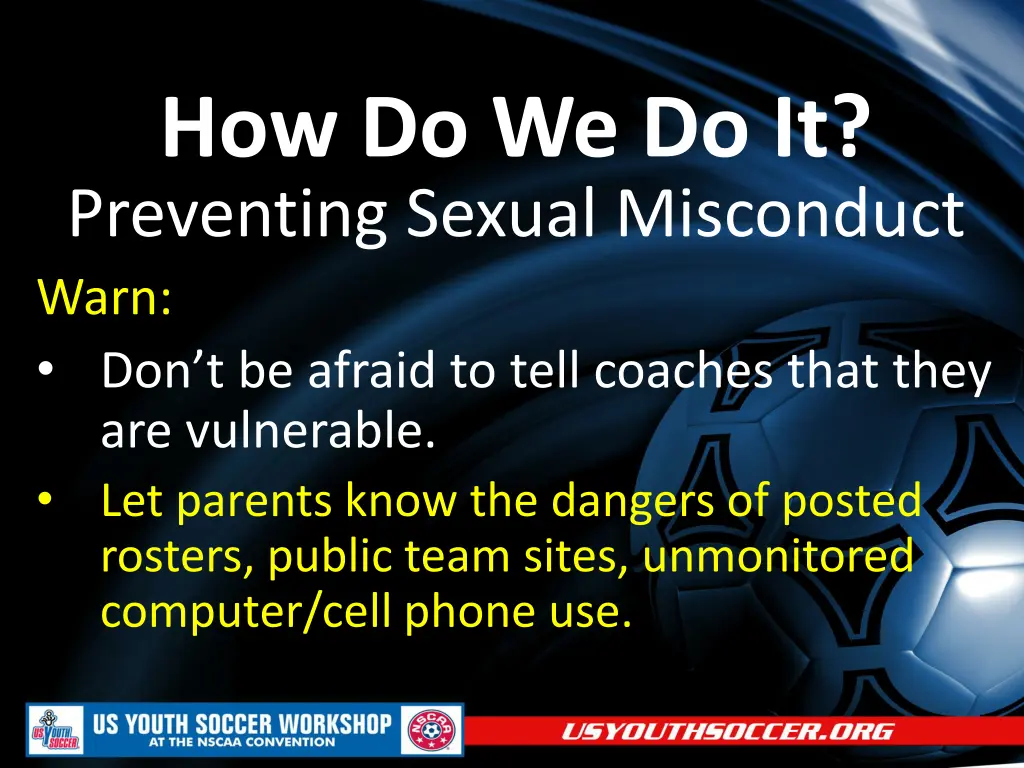 How Do We Do It?
Preventing Sexual Misconduct

Warn:

• Don’t be afraid to tell coaches that they are vulnerable.
• Let parents know the dangers of posted rosters, public team sites, unmonitored computer/cell phone use.

US YOUTH SOCCER
US YOUTH SOCCER WORKSHOP AT THE NSCAA CONVENTION
NSCAA
USYOUTHSOCCER.ORG